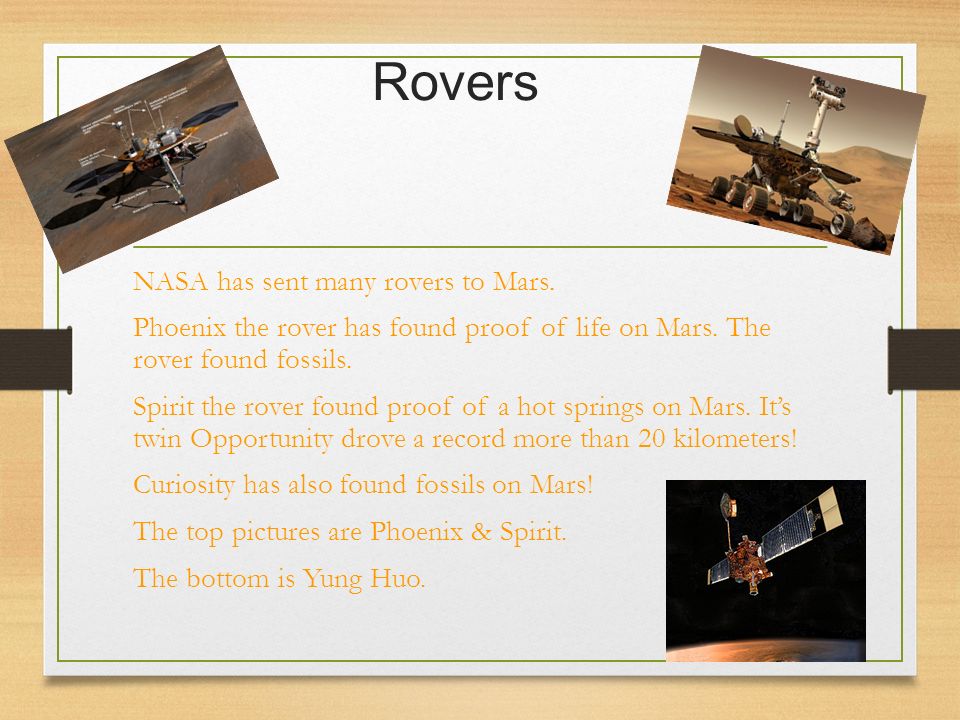 Rovers

NASA has sent many rovers to Mars.

Phoenix the rover has found proof of life on Mars. The rover found fossils.

Spirit the rover found proof of a hot springs on Mars. It's twin Opportunity drove a record more than 20 kilometers!

Curiosity has also found fossils on Mars!

The top pictures are Phoenix & Spirit.

The bottom is Yung Huo.